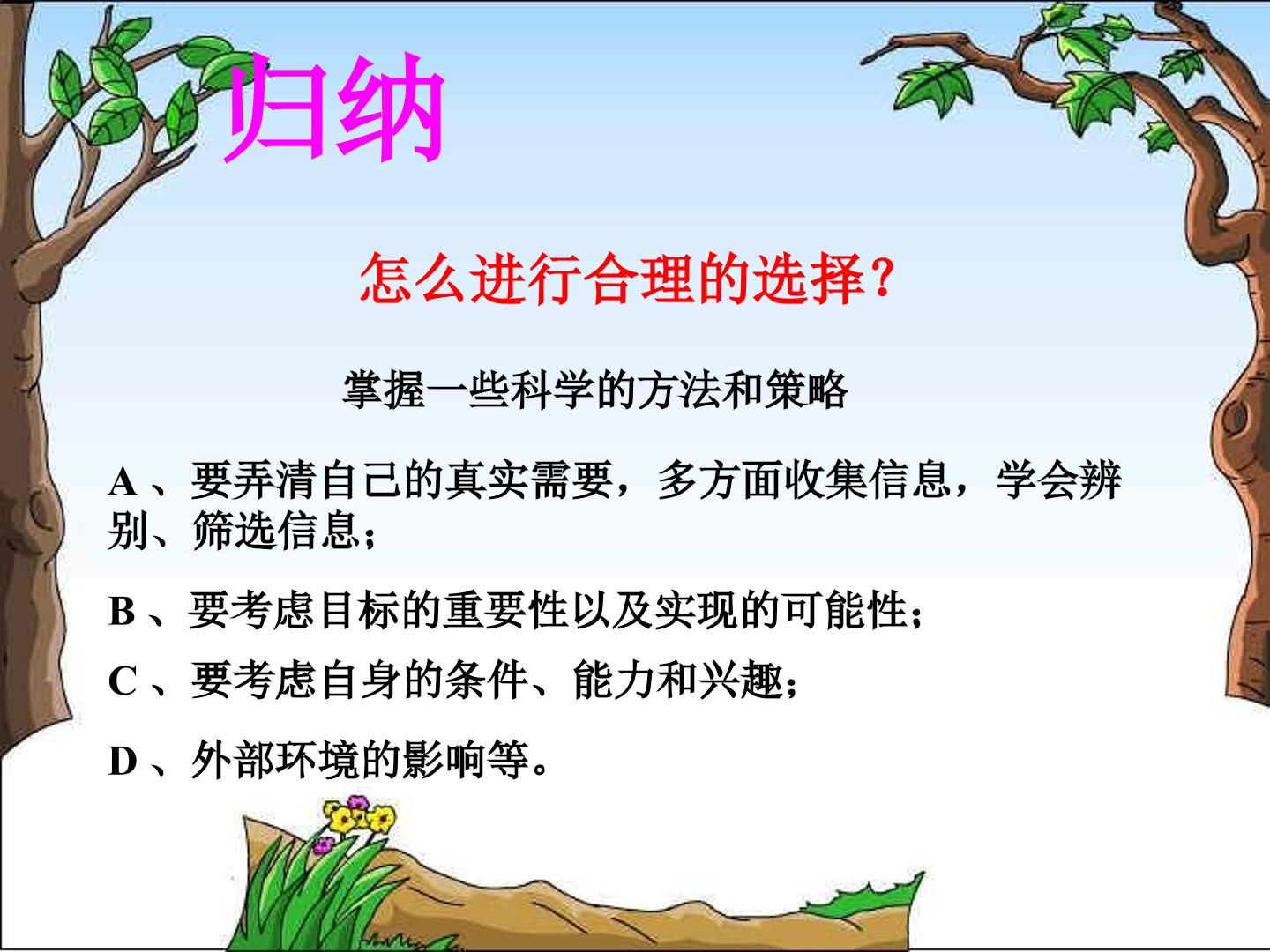 归纳

怎么进行合理的选择？

掌握一些科学的方法和策略

A、要弄清自己的真实需要，多方面收集信息，学会辨别、筛选信息；

B、要考虑目标的重要性以及实现的可能性；

C、要考虑自身的条件、能力和兴趣；

D、外部环境的影响等。